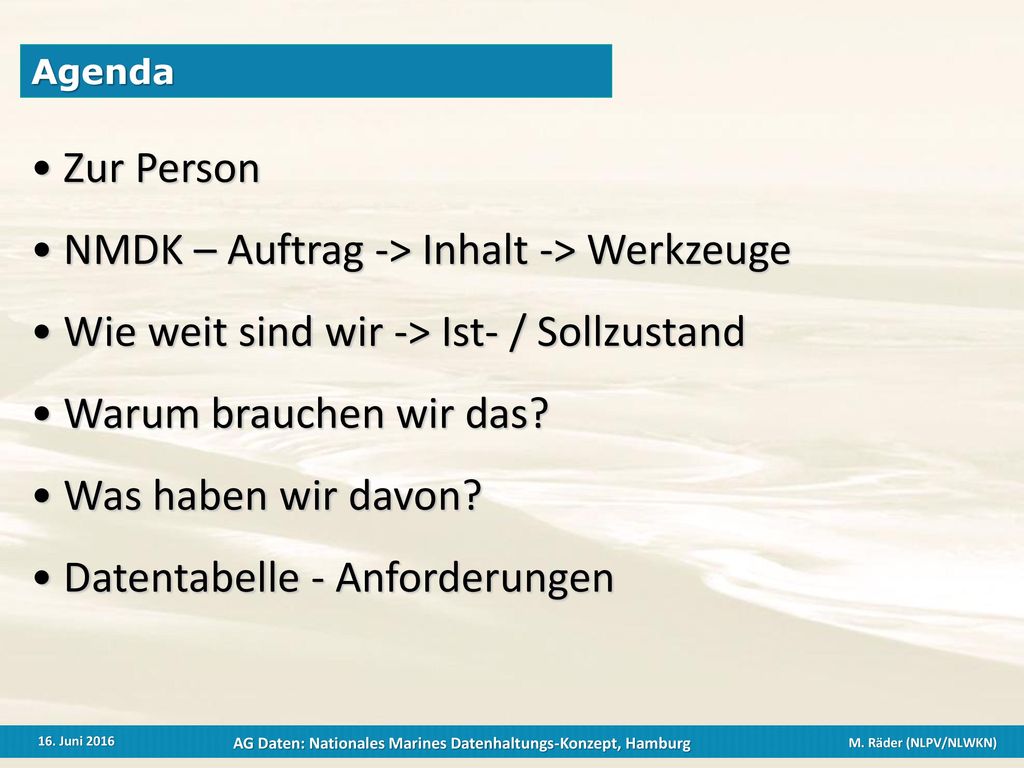 Agenda

• Zur Person
• NMDK – Auftrag -> Inhalt -> Werkzeuge
• Wie weit sind wir -> Ist- / Sollzustand
• Warum brauchen wir das?
• Was haben wir davon?
• Datentabelle - Anforderungen

16. Juni 2016
AG Daten: Nationales Marines Datenhaltungs-Konzept, Hamburg
M. Räder (NLPV/NLWKN)